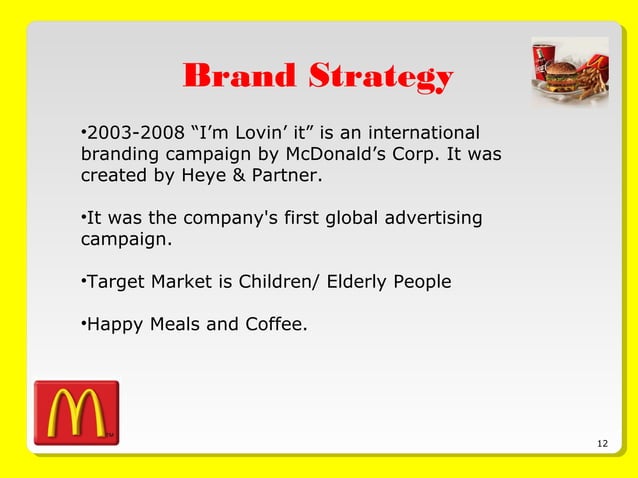 Brand Strategy

•2003-2008 “I’m Lovin’ it” is an international branding campaign by McDonald’s Corp. It was created by Heye & Partner.

•It was the company's first global advertising campaign.

•Target Market is Children/ Elderly People

•Happy Meals and Coffee.

12